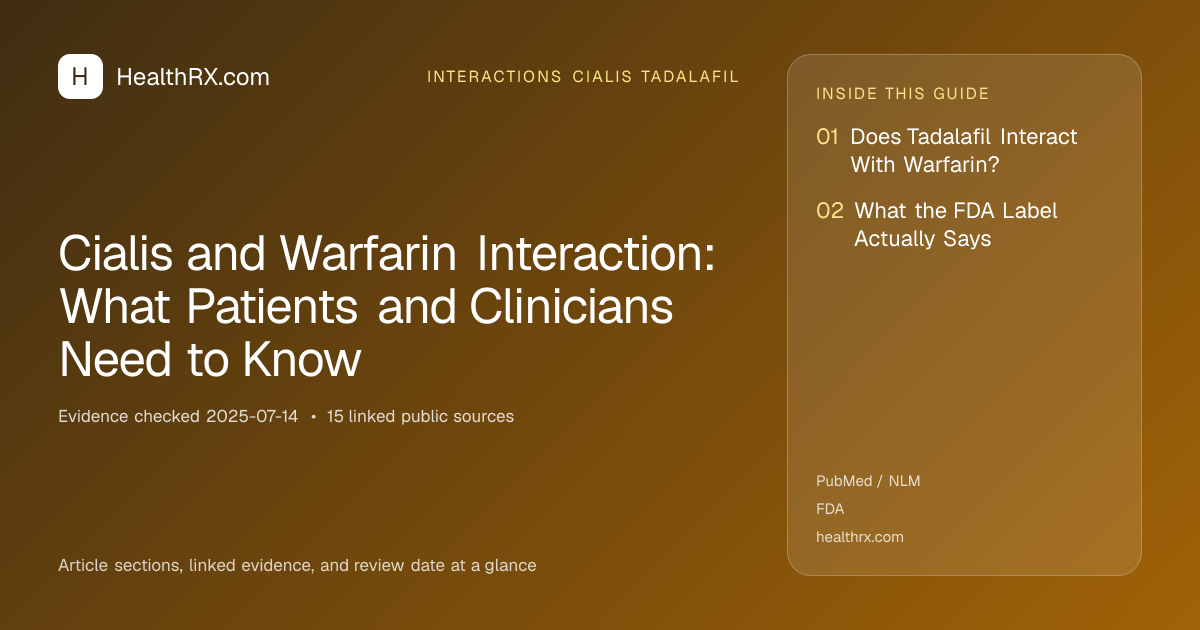 H HealthRX.com

INTERACTIONS CIALIS TADALAFIL

Cialis and Warfarin Interaction: What Patients and Clinicians Need to Know

Evidence checked 2025-07-14 • 15 linked public sources

Article sections, linked evidence, and review date at a glance

INSIDE THIS GUIDE

01 Does Tadalafil Interact With Warfarin?

02 What the FDA Label Actually Says

PubMed / NLM

FDA

healthrx.com